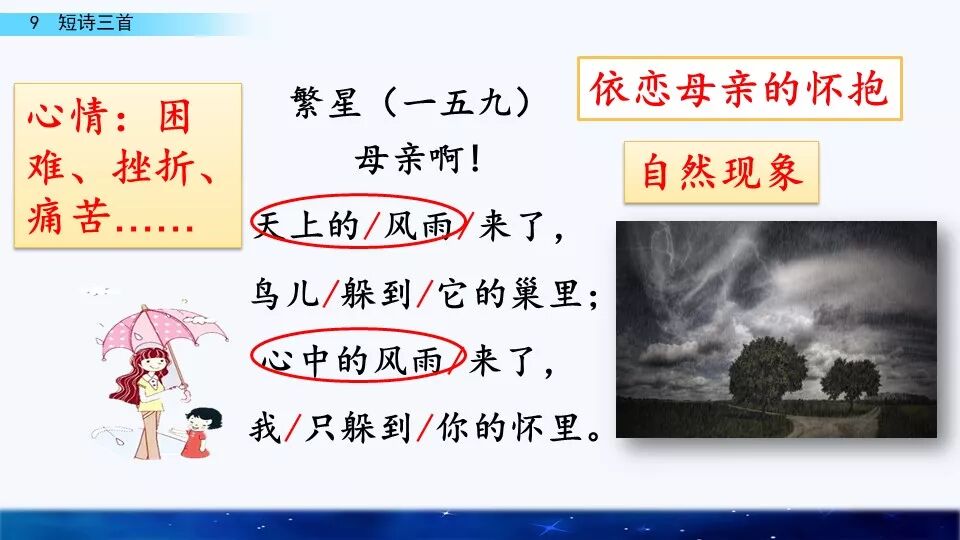 9 短诗三首

心情：困难、挫折、痛苦……

繁星（一五九）

母亲啊！

天上的/风雨/来了，

鸟儿/躲到/它的巢里；

心中的风雨/来了，

我/只躲到/你的怀里。

依恋母亲的怀抱

自然现象